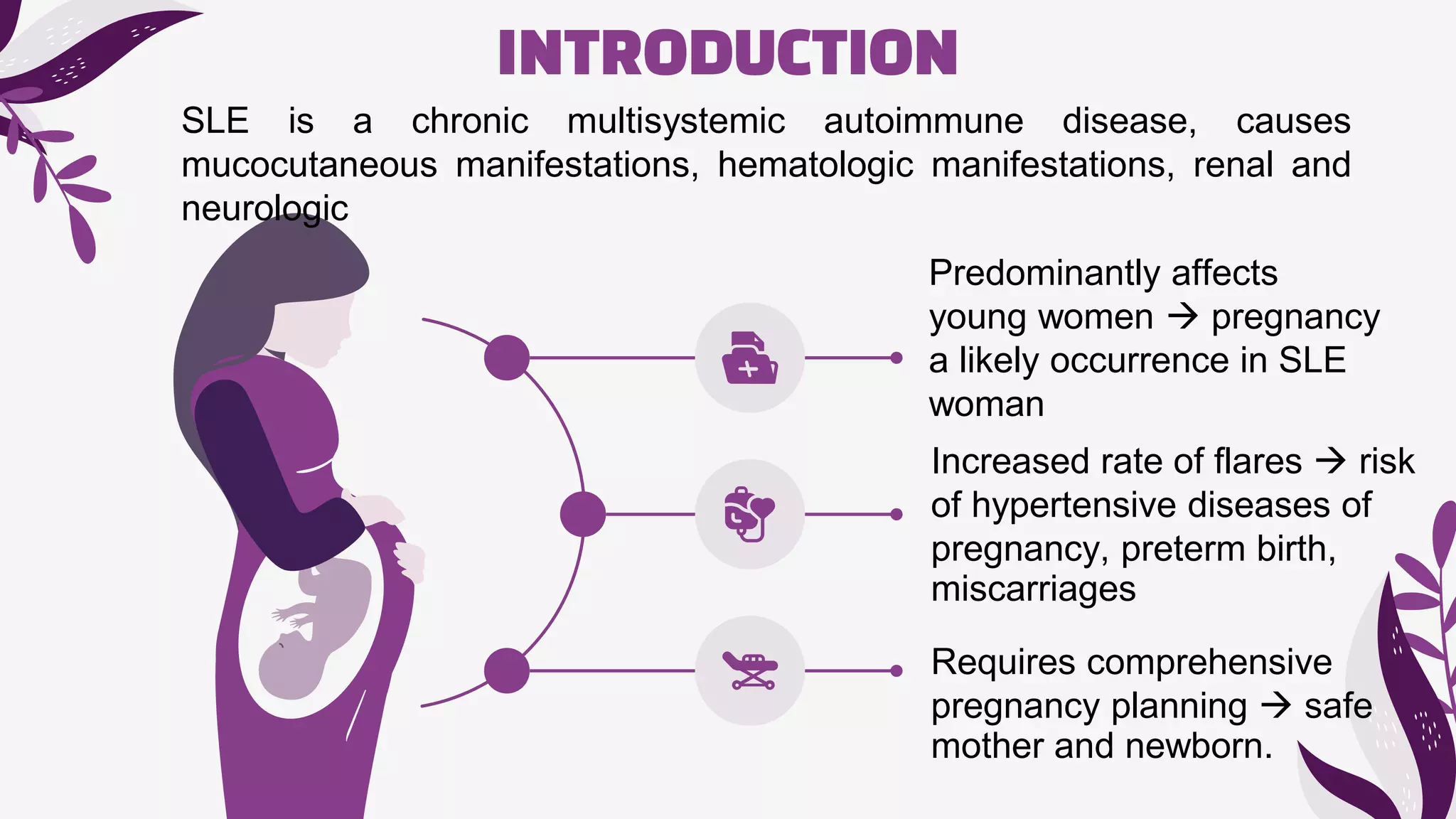 INTRODUCTION

SLE is a chronic multisystemic autoimmune disease, causes mucocutaneous manifestations, hematologic manifestations, renal and neurologic

Predominantly affects young women → pregnancy a likely occurrence in SLE woman

Increased rate of flares → risk of hypertensive diseases of pregnancy, preterm birth, miscarriages

Requires comprehensive pregnancy planning → safe mother and newborn.